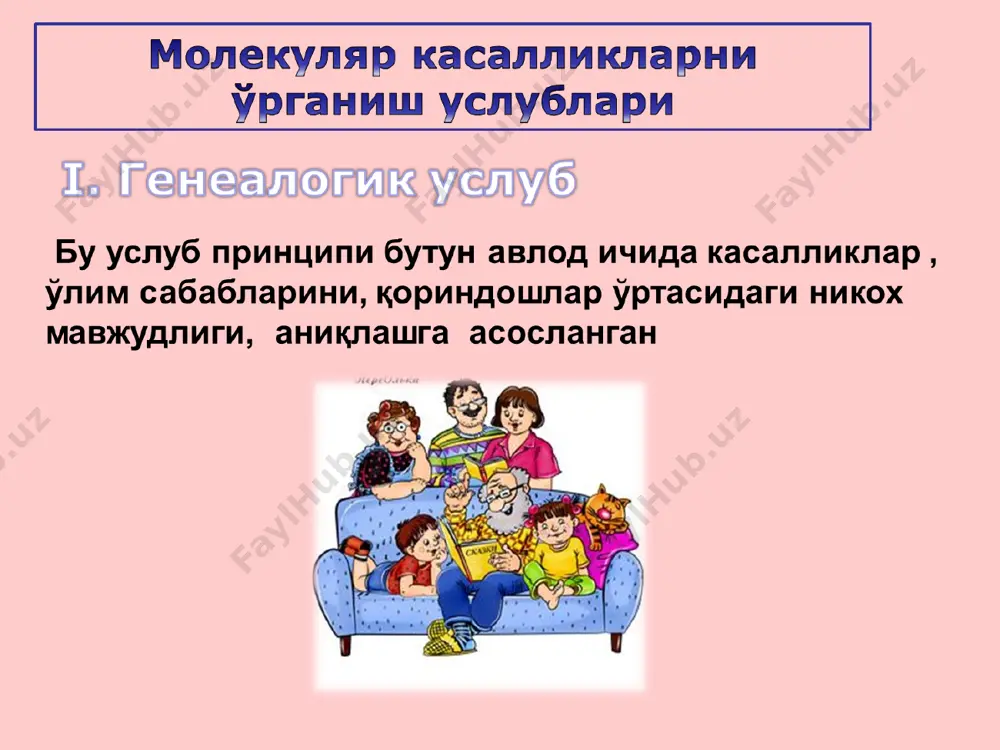 Молекуляр касалликларни ўрганиш услублари

I. Генеалогик услуб

Бу услуб принципи бутун авлод ичида касалликлар , ўлим сабабларини, қориндошлар ўртасидаги никох мавжудлиги, аниқлашга асосланган

СКАЗКИ

FaylHub.uz